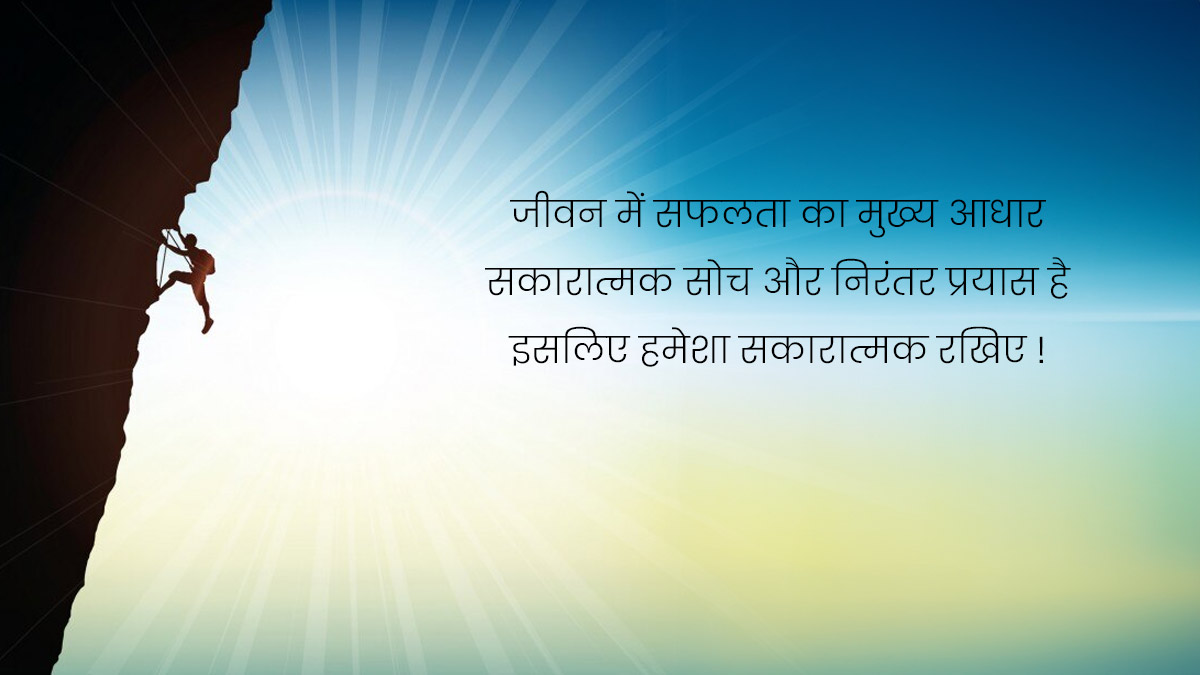 जीवन में सफलता का मुख्य आधार सकारात्मक सोच और निरंतर प्रयास है इसलिए हमेशा सकारात्मक रखिए !